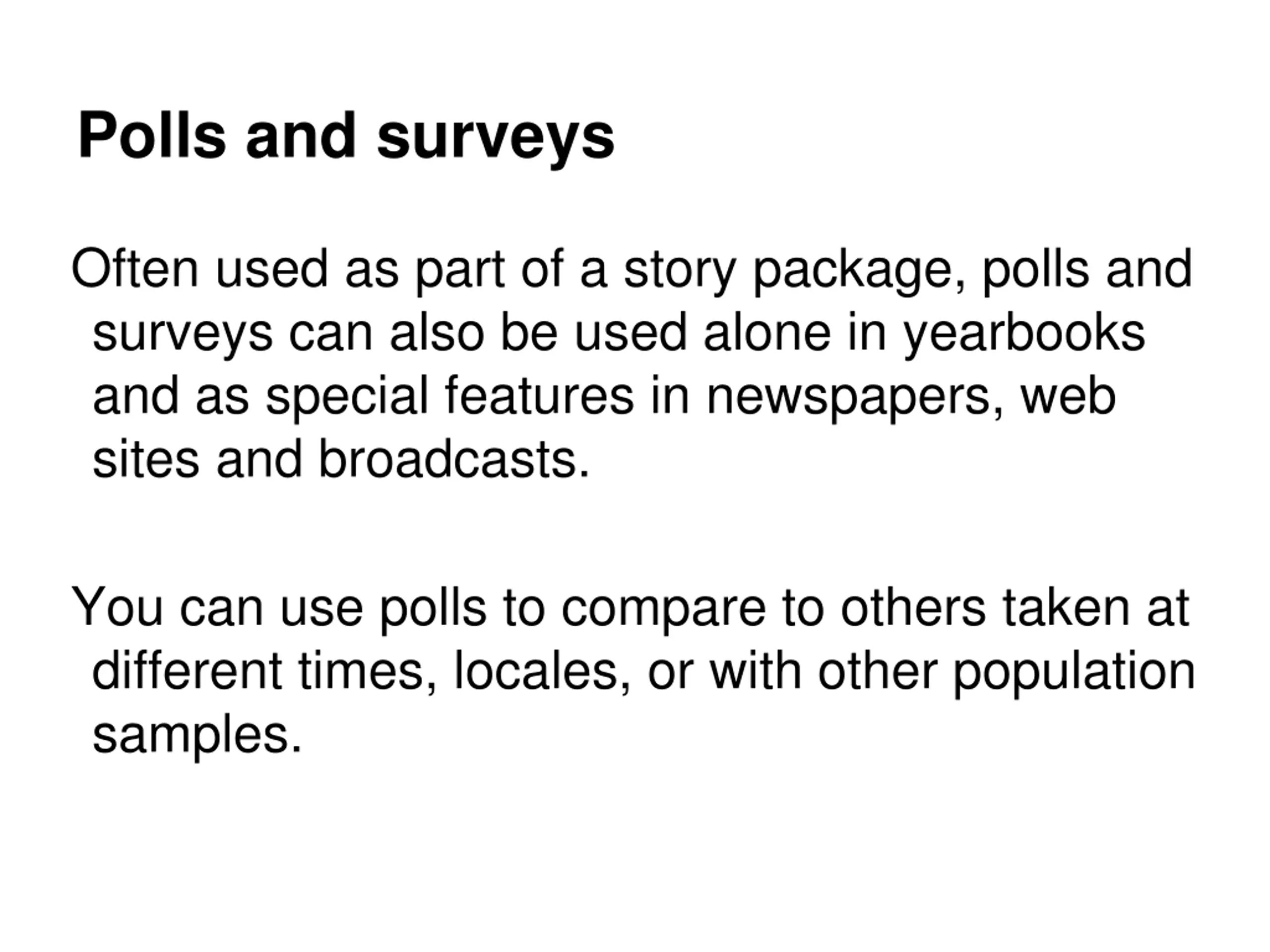 Polls and surveys

Often used as part of a story package, polls and surveys can also be used alone in yearbooks and as special features in newspapers, web sites and broadcasts.

You can use polls to compare to others taken at different times, locales, or with other population samples.